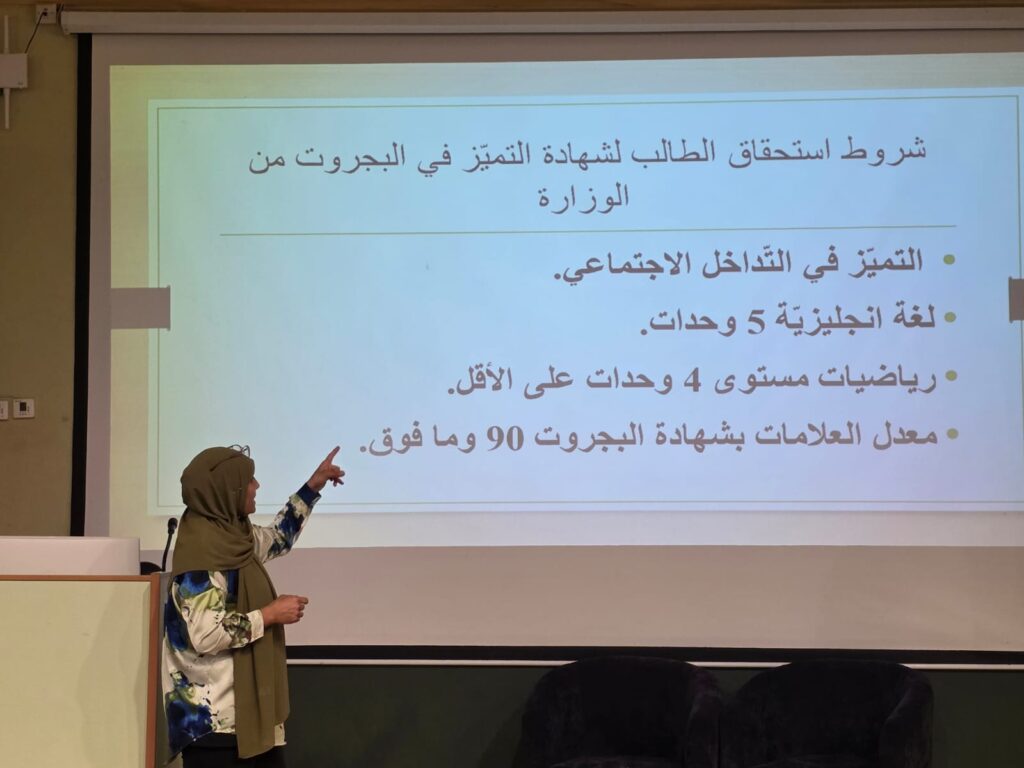 شروط استحقاق الطالب لشهادة التميّز في البجروت من الوزارة

• التميّز في التّداخل الاجتماعي.
• لغة انجليزيّة 5 وحدات.
• رياضيات مستوى 4 وحدات على الأقل.
• معدل العلامات بشهادة البجروت 90 وما فوق.